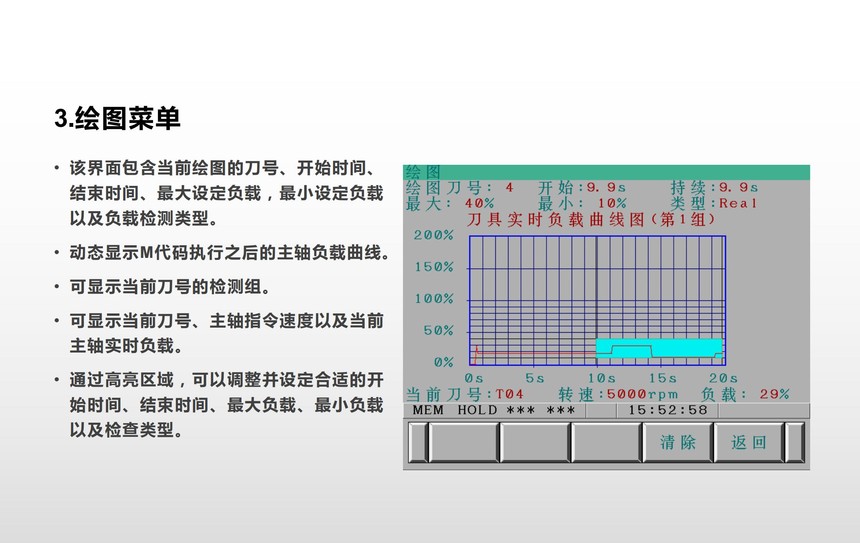 3.绘图菜单

• 该界面包含当前绘图的刀号、开始时间、结束时间、最大设定负载，最小设定负载以及负载检测类型。

• 动态显示M代码执行之后的主轴负载曲线。

• 可显示当前刀号的检测组。

• 可显示当前刀号、主轴指令速度以及当前主轴实时负载。

• 通过高亮区域，可以调整并设定合适的开始时间、结束时间、最大负载、最小负载以及检查类型。

绘图
绘图刀号: 4 开始:9.9s 持续:9.9s
最大: 40% 最小: 10% 类型:Real
刀具实时负载曲线图(第1组)
200%
150%
100%
50%
0%
0s 5s 10s 15s 20s
当前刀号:T04 转速:5000rpm 负载: 29%
MEM HOLD *** *** 15:52:58
清除 返回